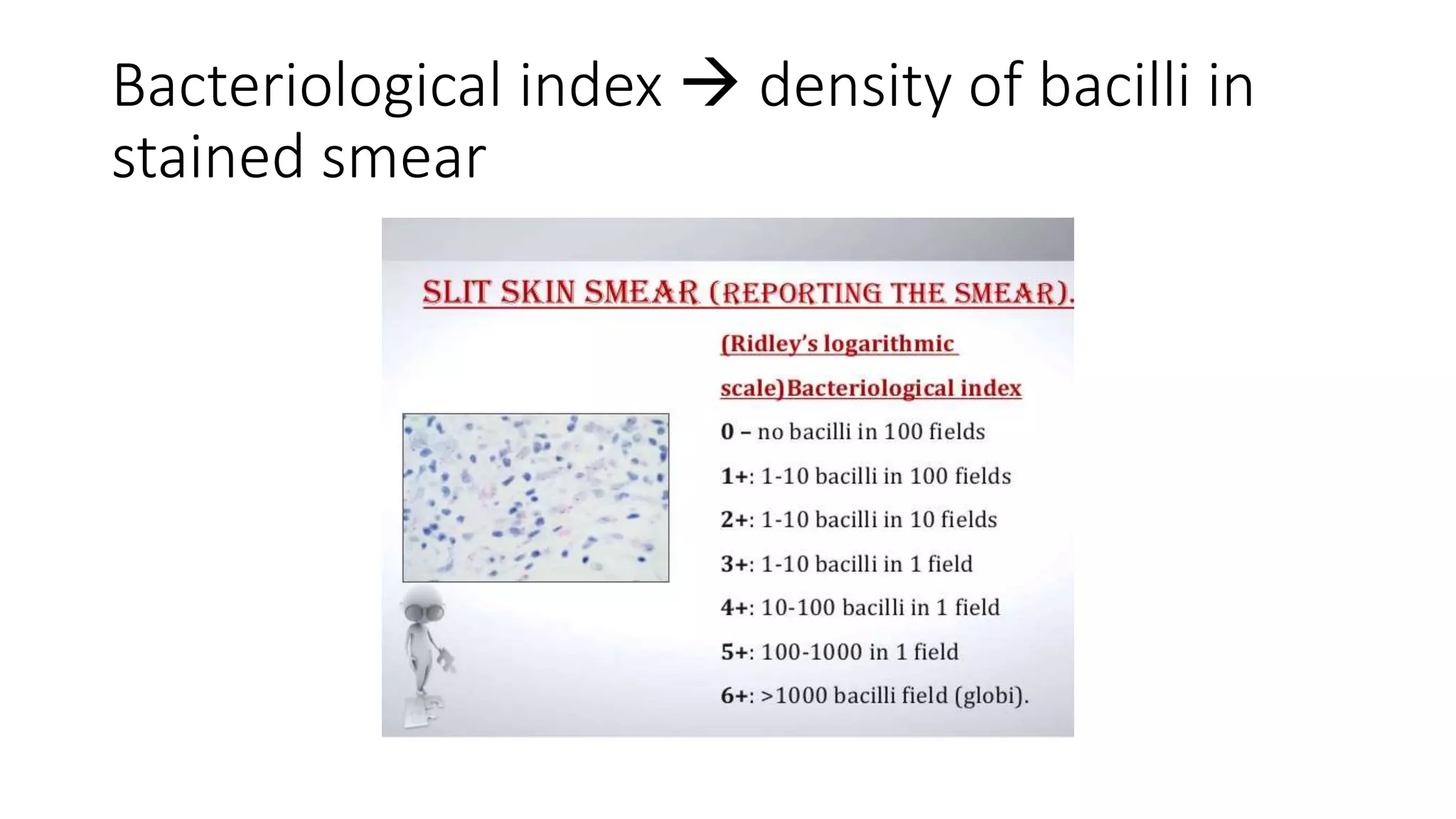 Bacteriological index → density of bacilli in stained smear

SLIT SKIN SMEAR (REPORTING THE SMEAR).

(Ridley's logarithmic scale)Bacteriological index

0 – no bacilli in 100 fields

1+: 1-10 bacilli in 100 fields

2+: 1-10 bacilli in 10 fields

3+: 1-10 bacilli in 1 field

4+: 10-100 bacilli in 1 field

5+: 100-1000 in 1 field

6+: >1000 bacilli field (globi).